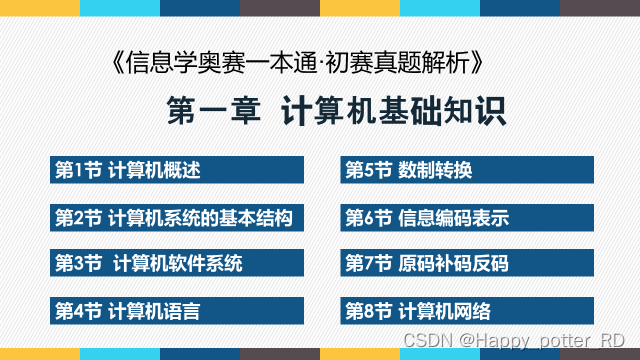 《信息学奥赛一本通·初赛真题解析》

第一章 计算机基础知识

第1节 计算机概述

第2节 计算机系统的基本结构

第3节 计算机软件系统

第4节 计算机语言

第5节 数制转换

第6节 信息编码表示

第7节 原码补码反码

第8节 计算机网络

CSDN @Happy_potter_RD